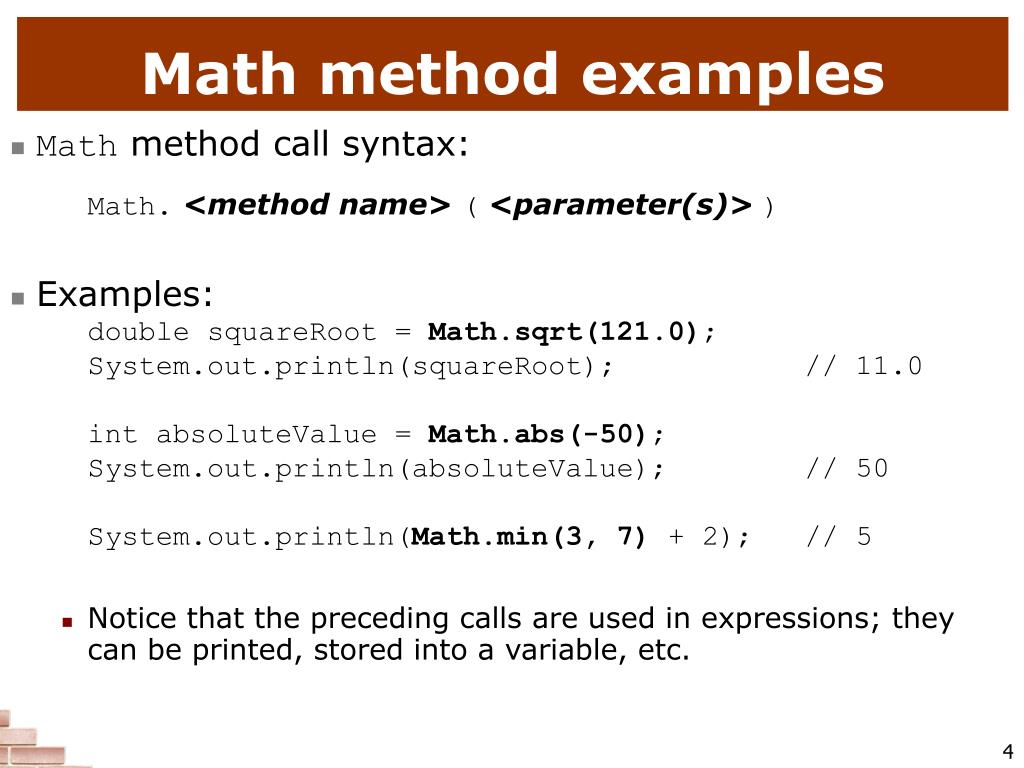 Math method examples

Math method call syntax:

Math. <method name> ( <parameter(s)> )

Examples:
double squareRoot = Math.sqrt(121.0);
System.out.println(squareRoot); // 11.0

int absoluteValue = Math.abs(-50);
System.out.println(absoluteValue); // 50

System.out.println(Math.min(3, 7) + 2); // 5

Notice that the preceding calls are used in expressions; they can be printed, stored into a variable, etc.

4